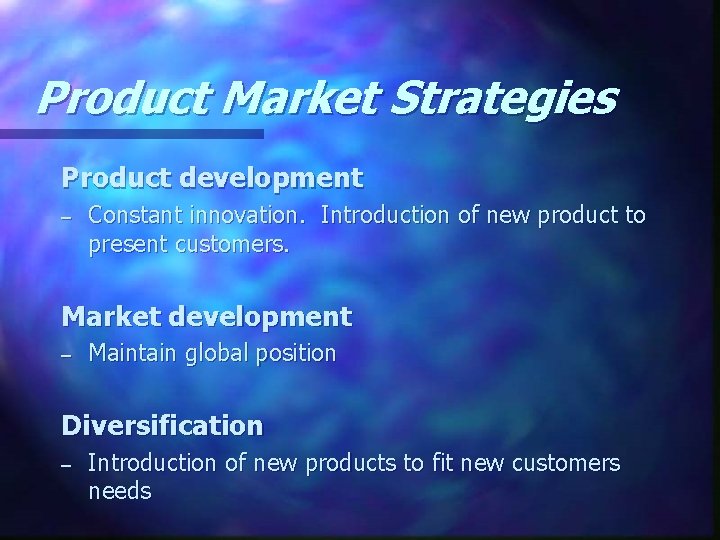 Product Market Strategies

Product development

– Constant innovation. Introduction of new product to present customers.

Market development

– Maintain global position

Diversification

– Introduction of new products to fit new customers needs